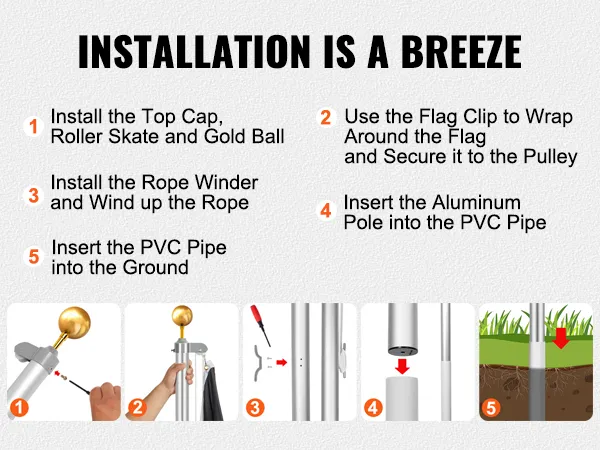 INSTALLATION IS A BREEZE

1 Install the Top Cap, Roller Skate and Gold Ball

2 Use the Flag Clip to Wrap Around the Flag and Secure it to the Pulley

3 Install the Rope Winder and Wind up the Rope

4 Insert the Aluminum Pole into the PVC Pipe

5 Insert the PVC Pipe into the Ground

1

2

3

4

5